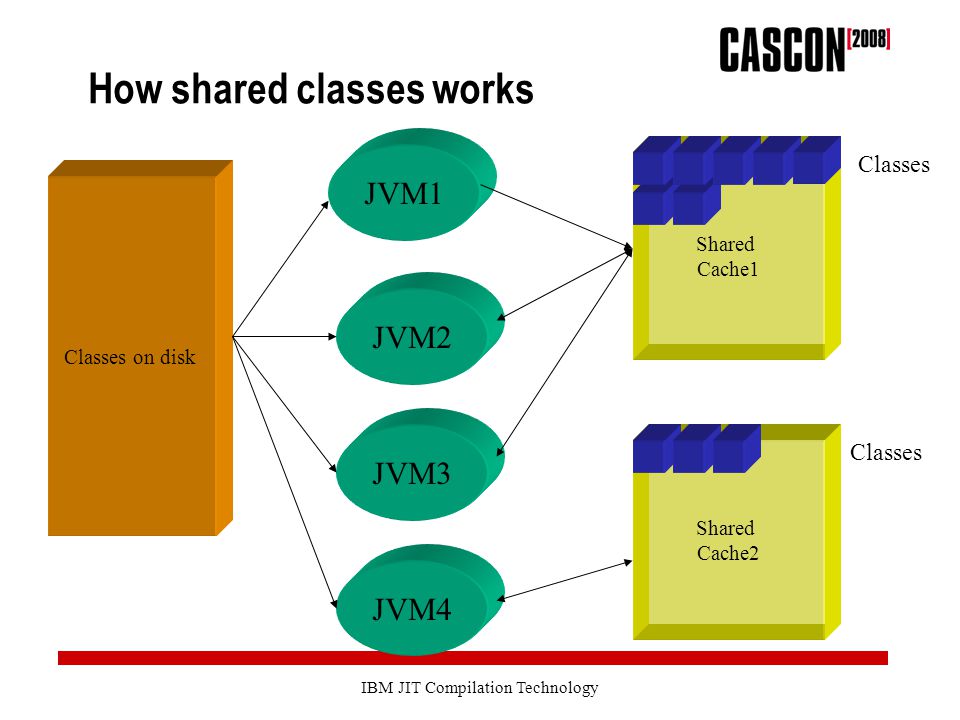 CASCON [2008]

How shared classes works

Classes on disk

JVM1

JVM2

JVM3

JVM4

Classes

Shared Cache1

Classes

Shared Cache2

IBM JIT Compilation Technology